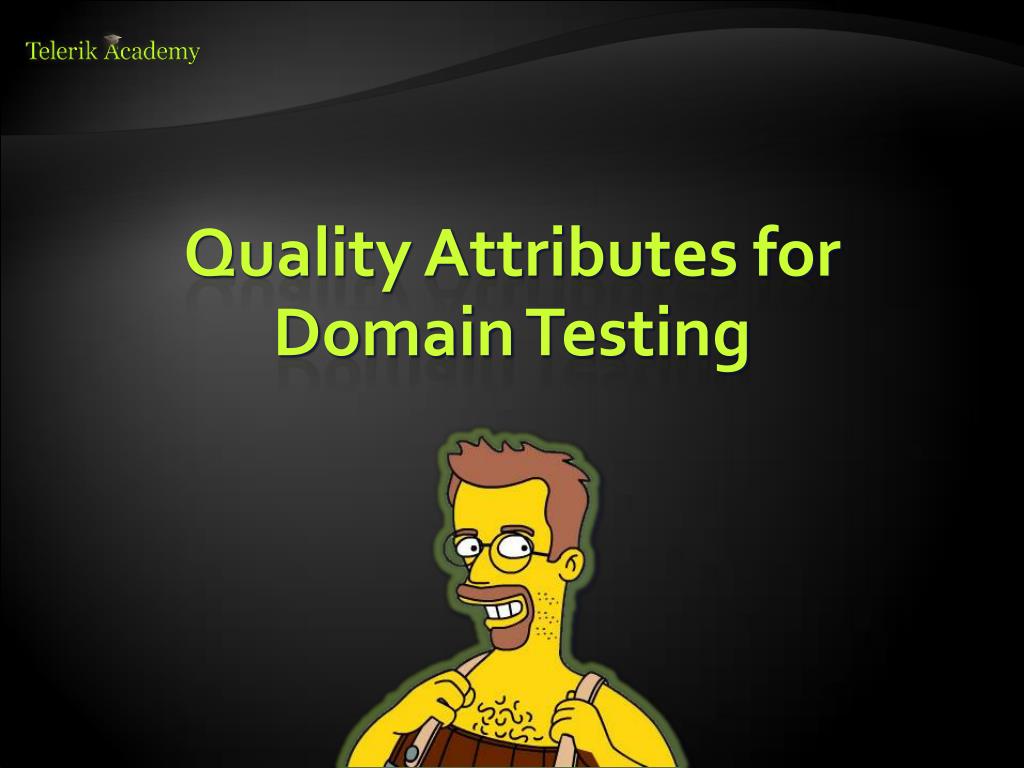 Telerik Academy

Quality Attributes for Domain Testing